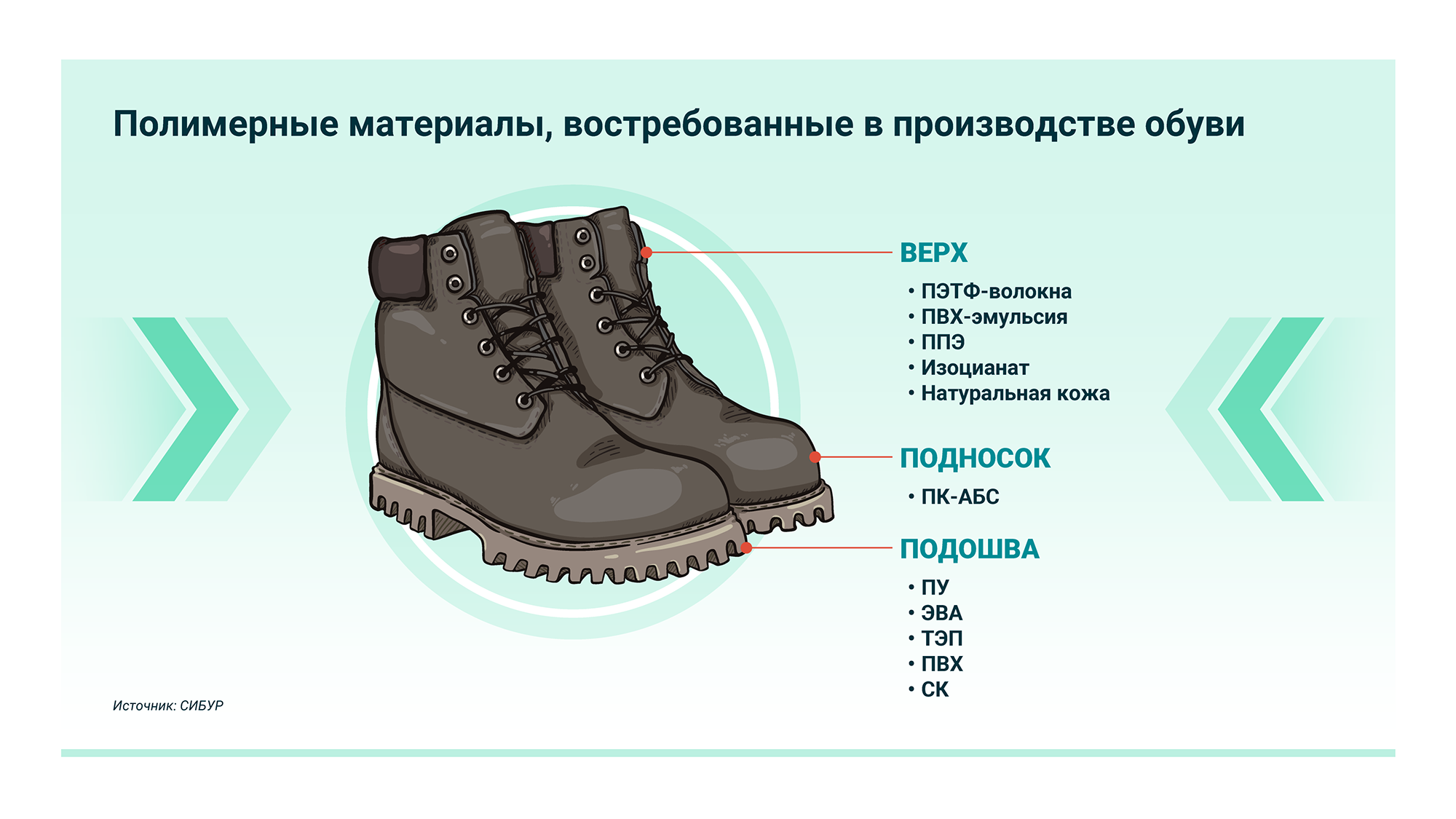 Полимерные материалы, востребованные в производстве обуви

ВЕРХ
• ПЭТФ-волокна
• ПВХ-эмульсия
• ППЭ
• Изоцианат
• Натуральная кожа

ПОДНОСОК
• ПК-АБС

ПОДОШВА
• ПУ
• ЭВА
• ТЭП
• ПВХ
• СК

Источник: СИБУР